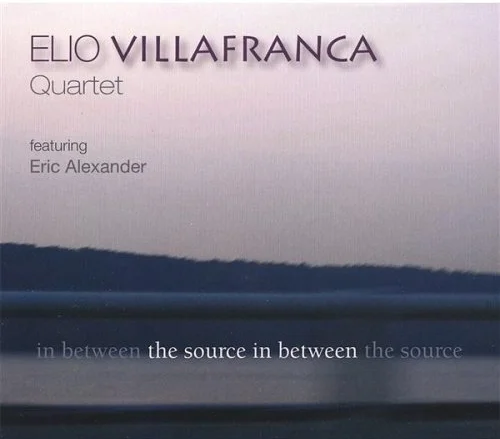 ELIO VILLAFRANCA
Quartet

featuring
Eric Alexander

in between the source in between the source